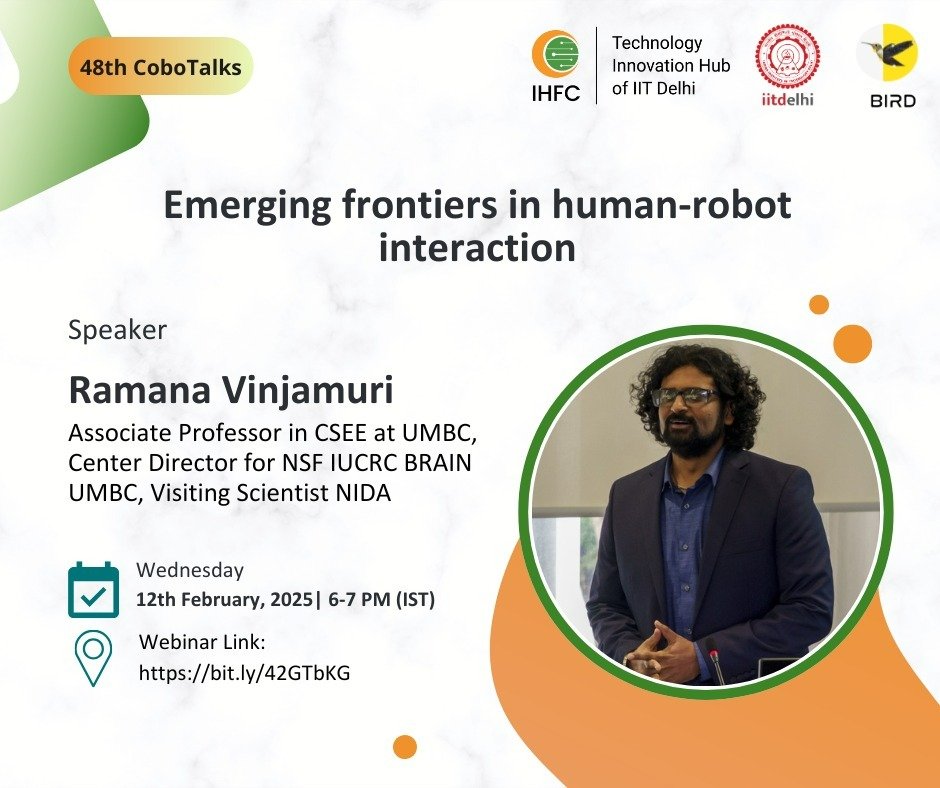 48th CoboTalks

IHFC

Technology Innovation Hub of IIT Delhi

iitdelhi

BIRD

Emerging frontiers in human-robot interaction

Speaker

Ramana Vinjamuri

Associate Professor in CSEE at UMBC, Center Director for NSF IUCRC BRAIN UMBC, Visiting Scientist NIDA

Wednesday

12th February, 2025| 6-7 PM (IST)

Webinar Link:
https://bit.ly/42GTbKG